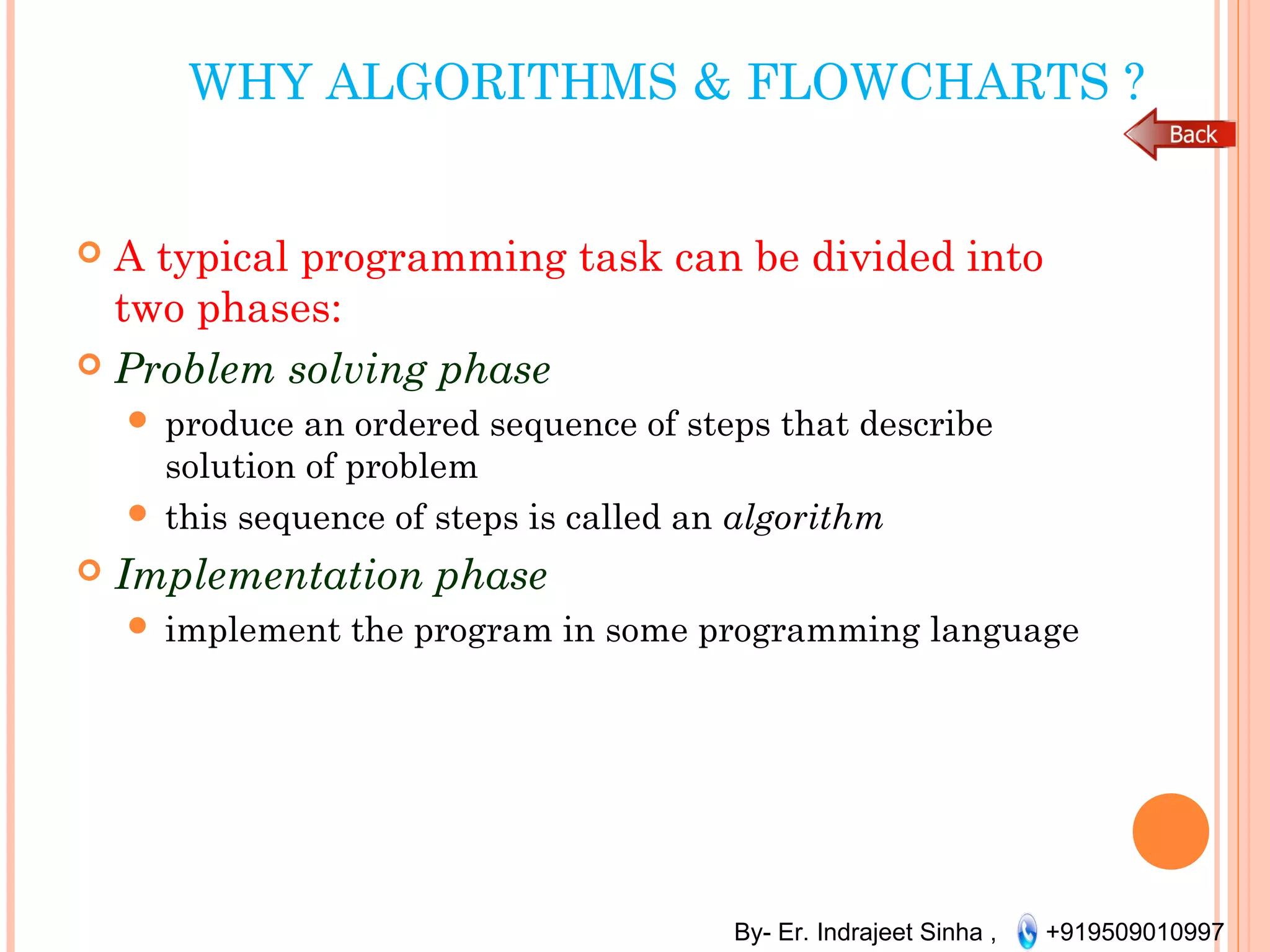 WHY ALGORITHMS & FLOWCHARTS ?

Back

A typical programming task can be divided into two phases:

Problem solving phase

produce an ordered sequence of steps that describe solution of problem

this sequence of steps is called an algorithm

Implementation phase

implement the program in some programming language

By- Er. Indrajeet Sinha , +919509010997